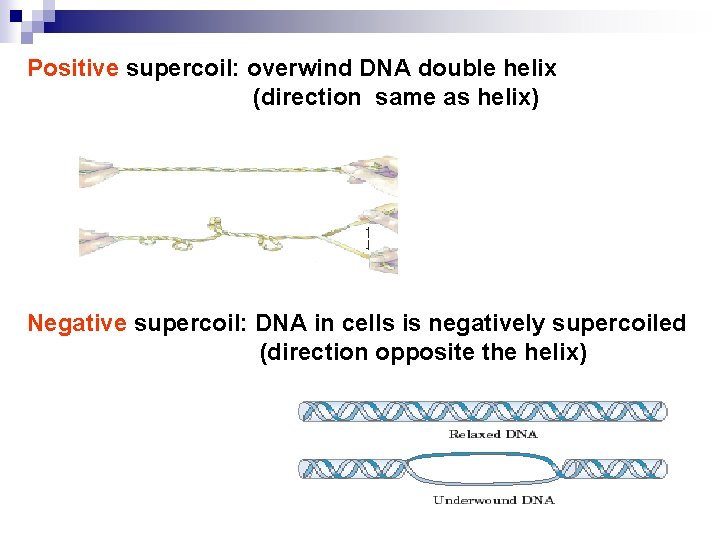 Positive supercoil: overwind DNA double helix
(direction same as helix)

Negative supercoil: DNA in cells is negatively supercoiled
(direction opposite the helix)

Relaxed DNA

Underwound DNA